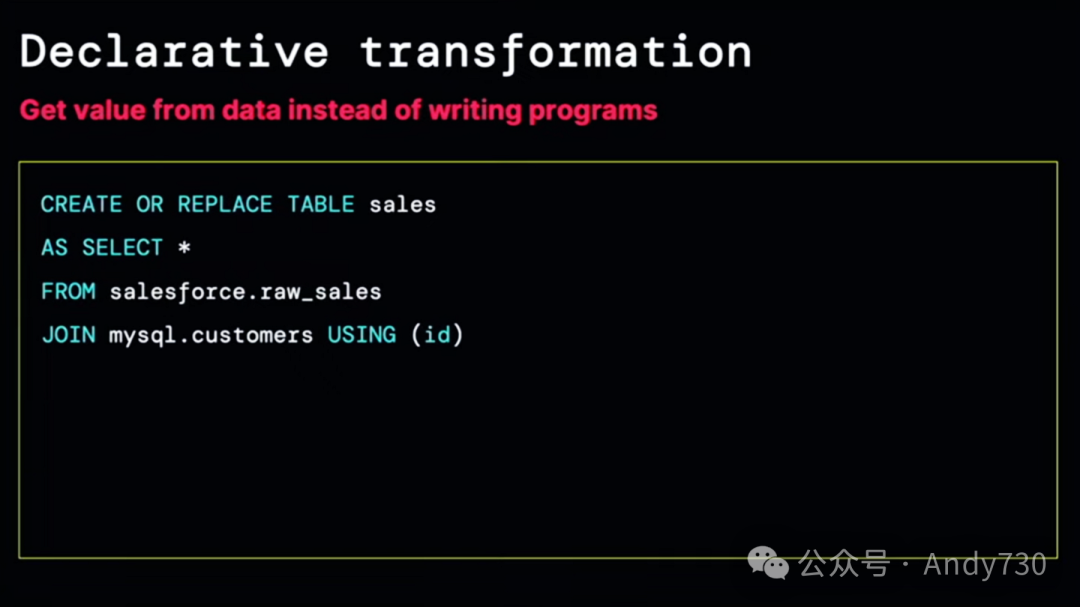 Declarative transformation

Get value from data instead of writing programs

CREATE OR REPLACE TABLE sales
AS SELECT *
FROM salesforce.raw_sales
JOIN mysql.customers USING (id)

公众号 · Andy730